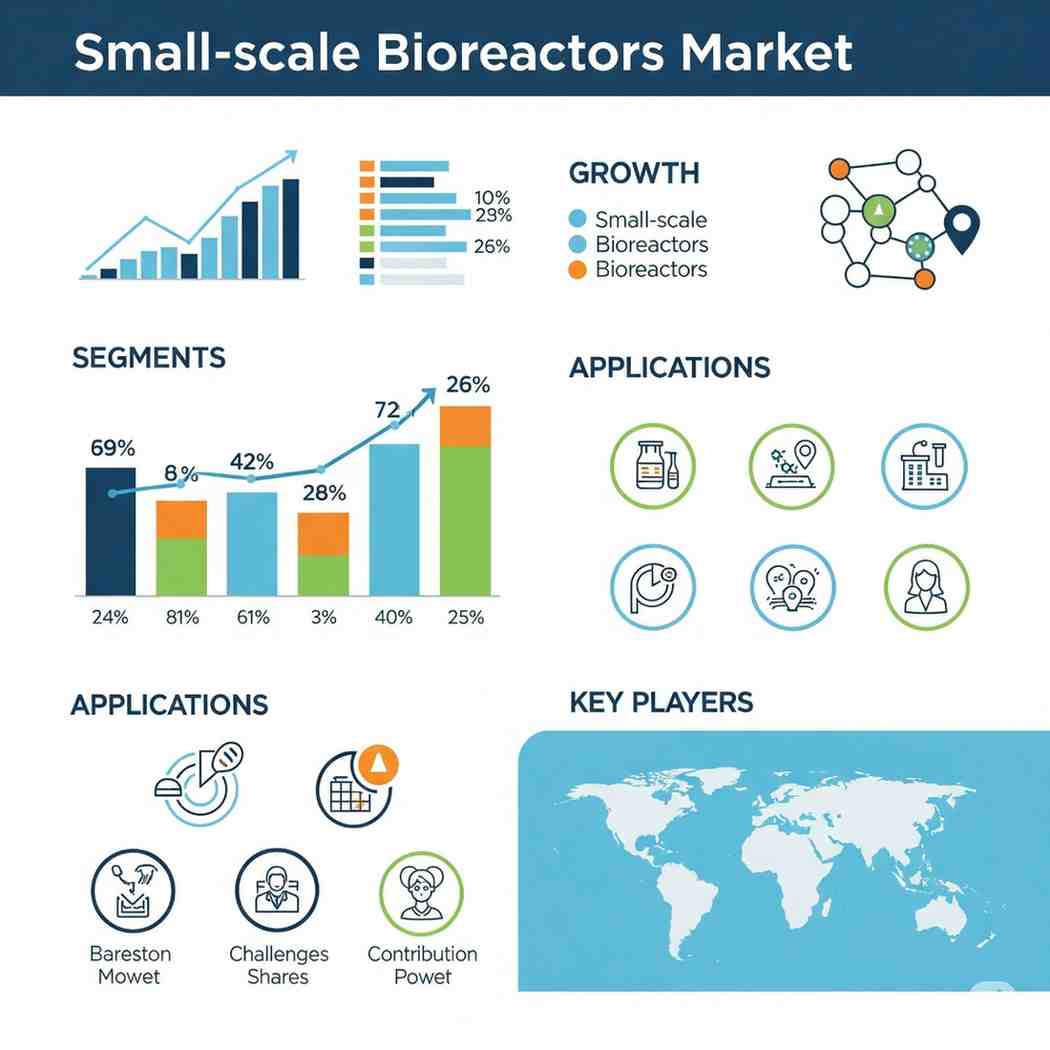 Small-scale Bioreactors Market

10%
23%
26%

GROWTH
Small-scale
Bioreactors
Bioreactors

SEGMENTS

69%
8%
42%
28%
72
26%

24% 81% 61% 3% 40% 25%

APPLICATIONS

APPLICATIONS

Bareston Mowet
Challenges Shares
Contribution Powet

KEY PLAYERS